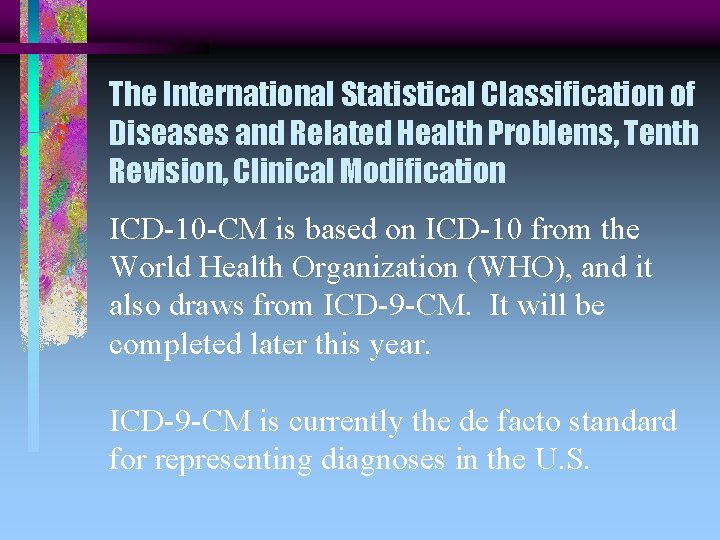 The International Statistical Classification of Diseases and Related Health Problems, Tenth Revision, Clinical Modification

ICD-10-CM is based on ICD-10 from the World Health Organization (WHO), and it also draws from ICD-9-CM.  It will be completed later this year.

ICD-9-CM is currently the de facto standard for representing diagnoses in the U.S.